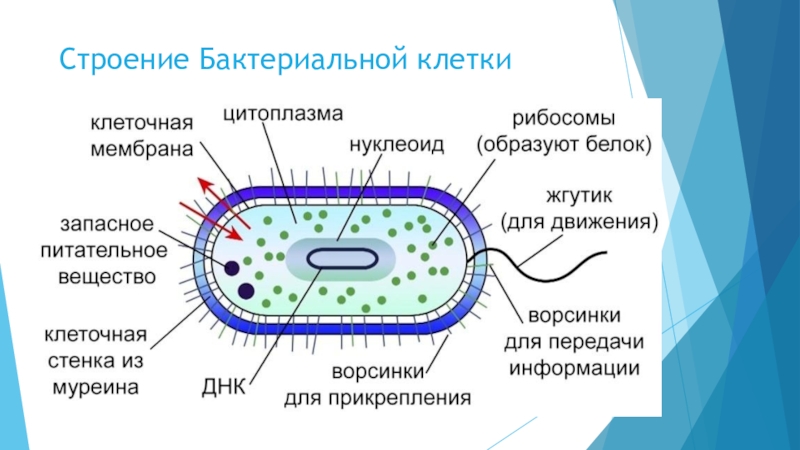 Строение Бактериальной клетки

клеточная мембрана

цитоплазма

нуклеоид

рибосомы (образуют белок)

жгутик (для движения)

запасное питательное вещество

клеточная стенка из муреина

ДНК

ворсинки для прикрепления

ворсинки для передачи информации